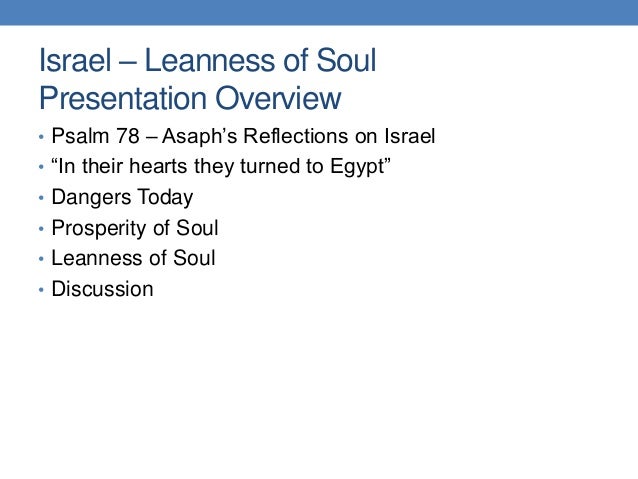 Israel – Leanness of Soul
Presentation Overview

• Psalm 78 – Asaph's Reflections on Israel
• "In their hearts they turned to Egypt"
• Dangers Today
• Prosperity of Soul
• Leanness of Soul
• Discussion